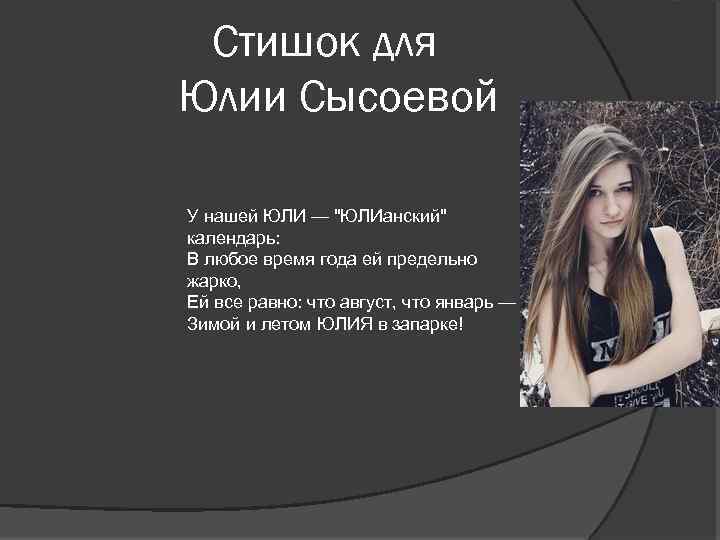 Стишок для Юлии Сысоевой

У нашей ЮЛИ — "ЮЛИанский" календарь:
В любое время года ей предельно жарко,
Ей все равно: что август, что январь —
Зимой и летом ЮЛИЯ в запарке!